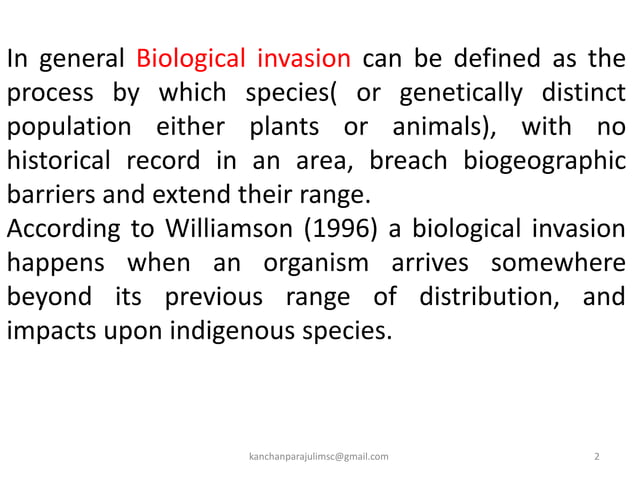 In general Biological invasion can be defined as the process by which species( or genetically distinct population either plants or animals), with no historical record in an area, breach biogeographic barriers and extend their range.
According to Williamson (1996) a biological invasion happens when an organism arrives somewhere beyond its previous range of distribution, and impacts upon indigenous species.

kanchanparajulimsc@gmail.com

2